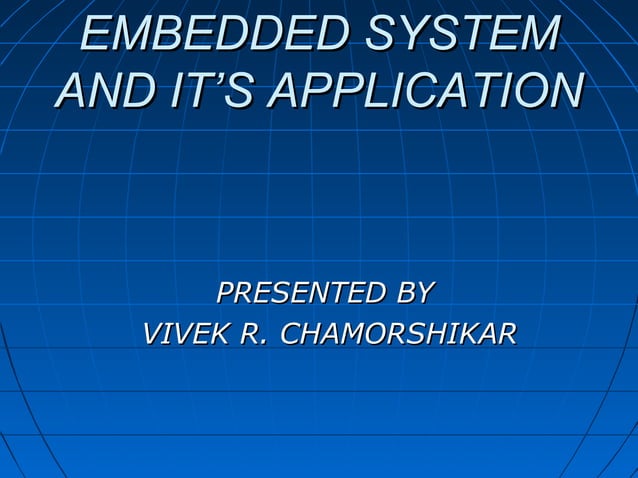 EMBEDDED SYSTEM AND IT’S APPLICATION

PRESENTED BY
VIVEK R. CHAMORSHIKAR